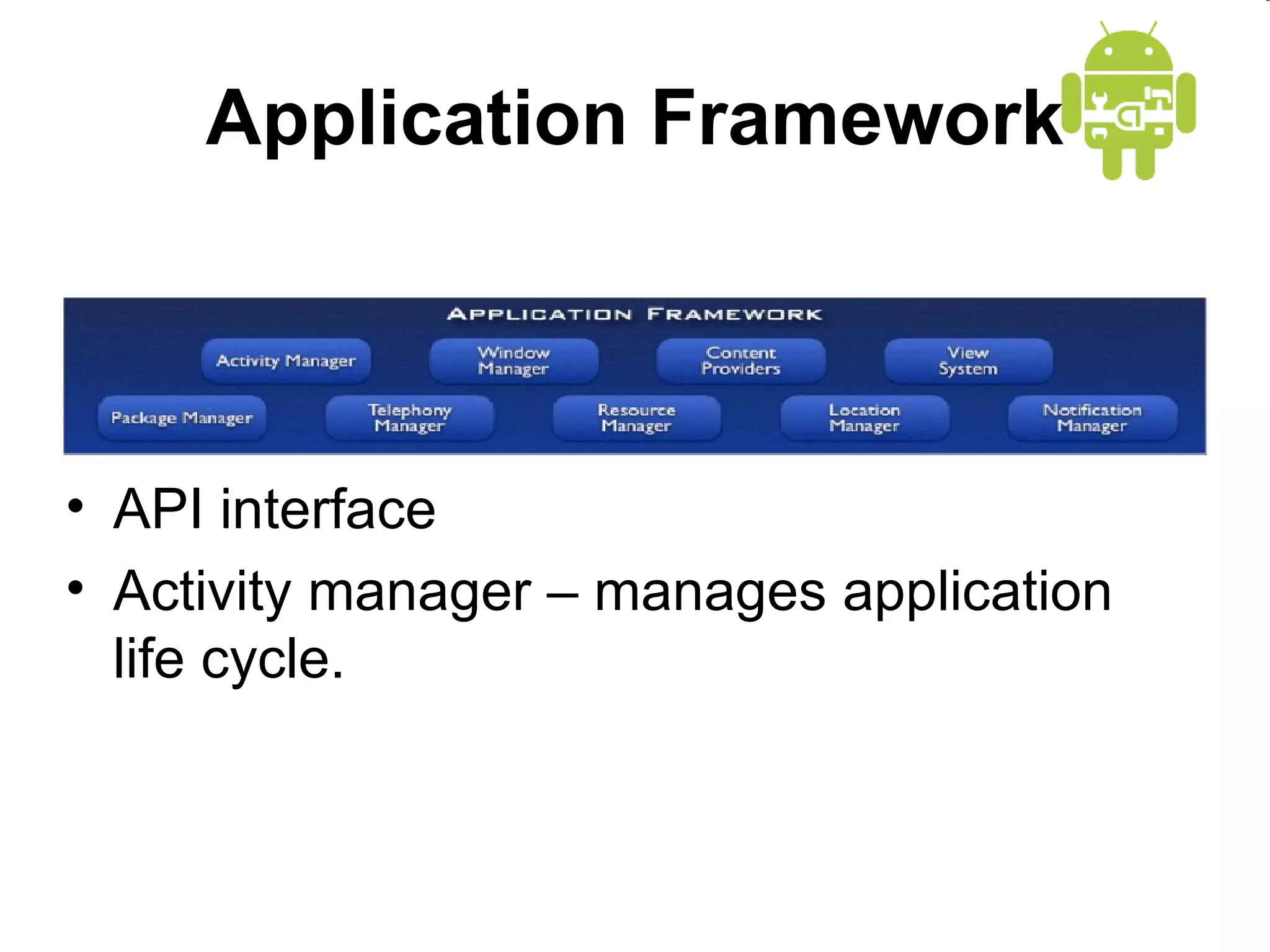 Application Framework

APPLICATION FRAMEWORK

Activity Manager

Window Manager

Content Providers

View System

Package Manager

Telephony Manager

Resource Manager

Location Manager

Notification Manager

• API interface
• Activity manager – manages application life cycle.